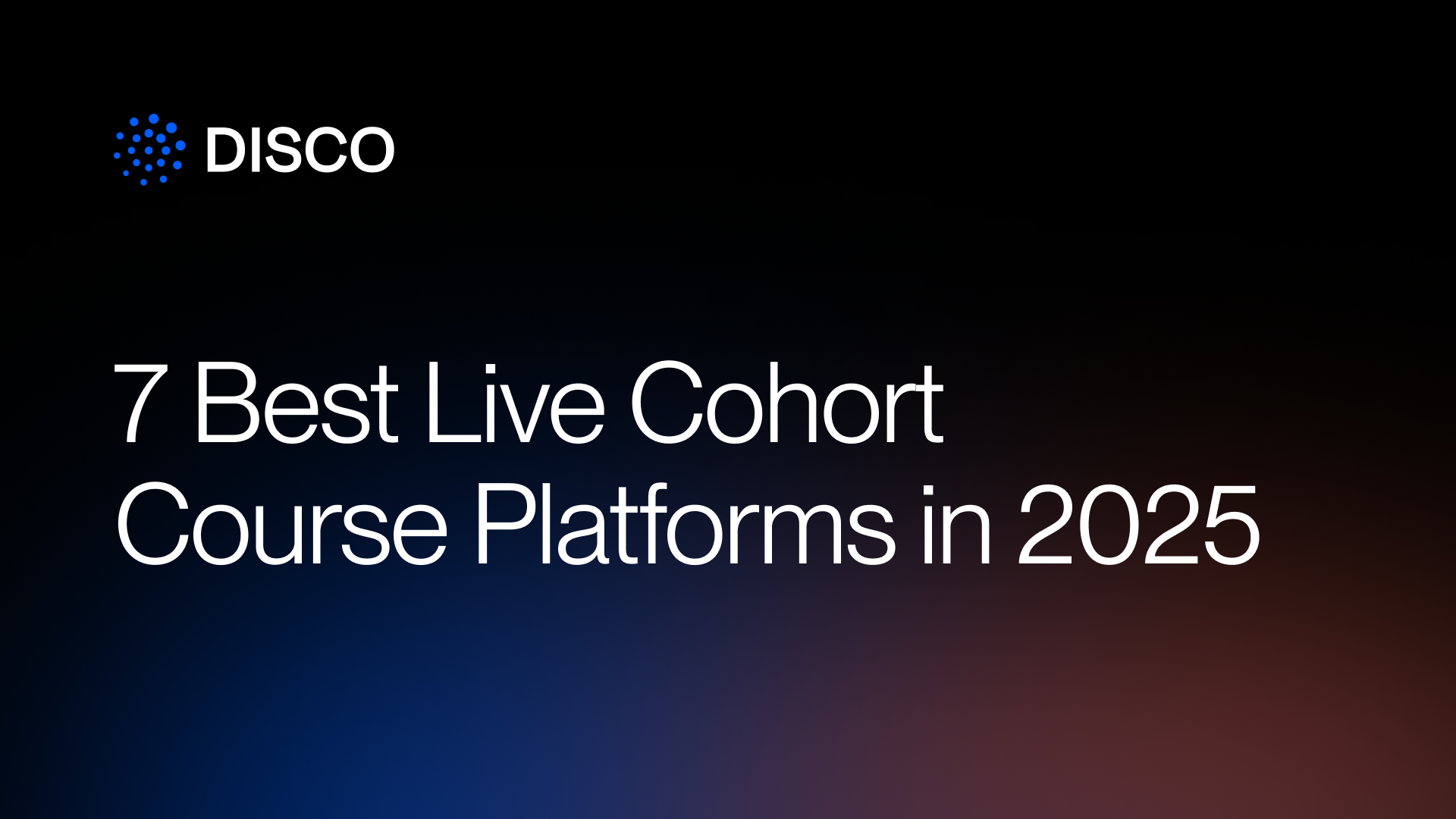 DISCO

7 Best Live Cohort Course Platforms in 2025